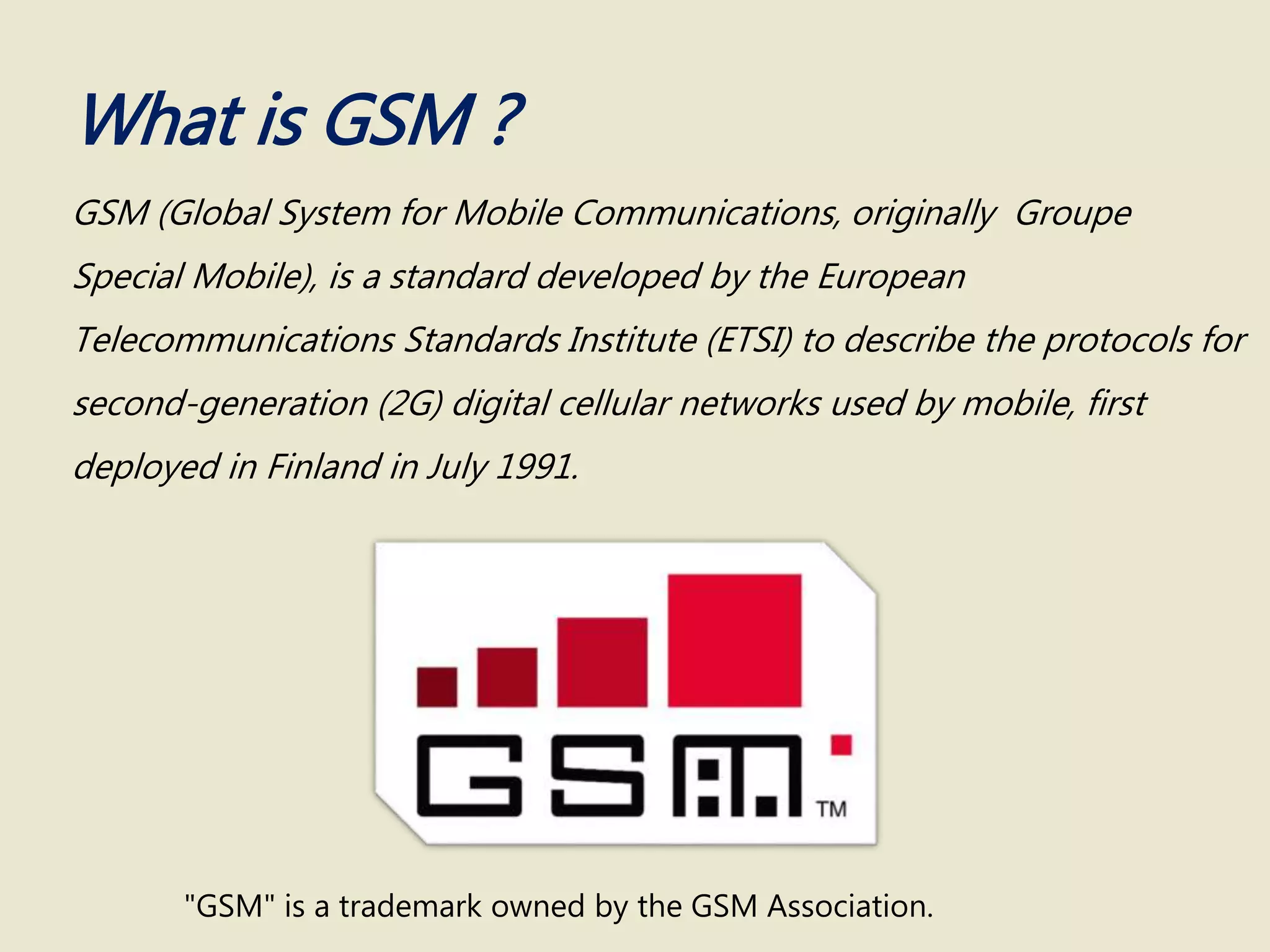 What is GSM ?

GSM (Global System for Mobile Communications, originally Groupe Special Mobile), is a standard developed by the European Telecommunications Standards Institute (ETSI) to describe the protocols for second-generation (2G) digital cellular networks used by mobile, first deployed in Finland in July 1991.

GSM TM

"GSM" is a trademark owned by the GSM Association.